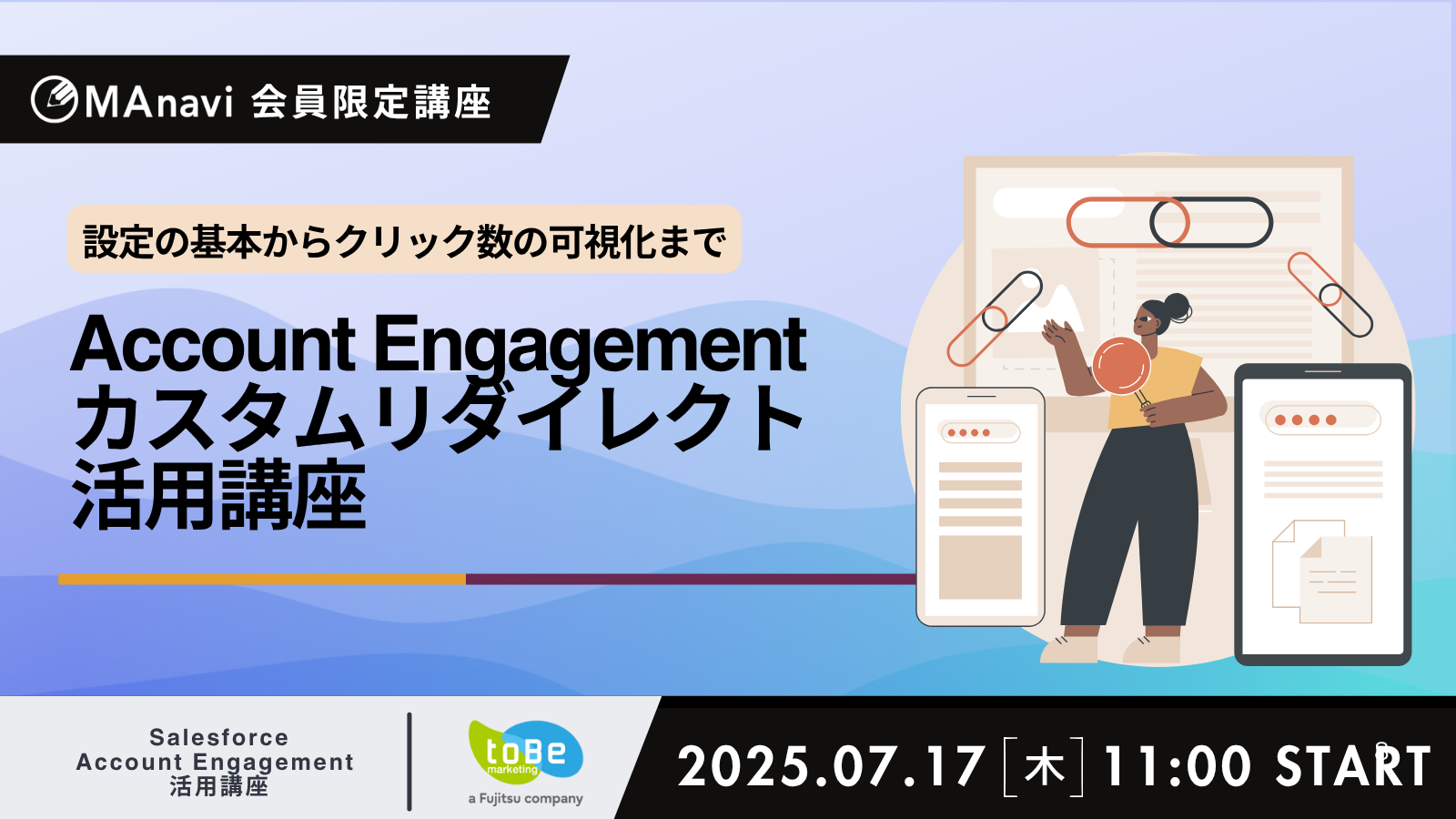 MAnavi 会員限定講座

設定の基本からクリック数の可視化まで

Account Engagement
カスタムリダイレクト
活用講座

Salesforce
Account Engagement
活用講座

toBe
marketing
a Fujitsu company

2025.07.17 [木] 11:00 START